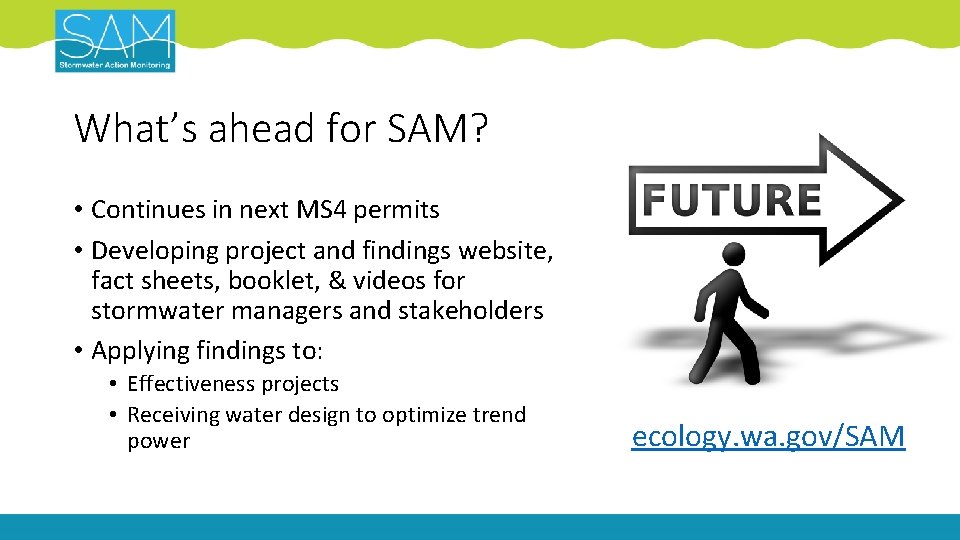 SAM
Stormwater Action Monitoring

What's ahead for SAM?

• Continues in next MS4 permits
• Developing project and findings website, fact sheets, booklet, & videos for stormwater managers and stakeholders
• Applying findings to:
  • Effectiveness projects
  • Receiving water design to optimize trend power

FUTURE

ecology.wa.gov/SAM